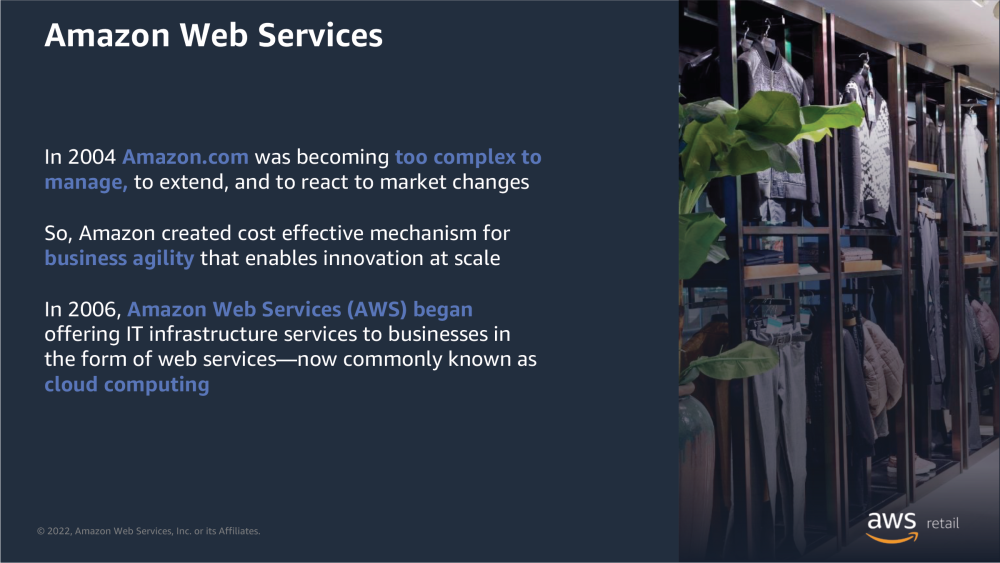 Amazon Web Services

In 2004 Amazon.com was becoming too complex to manage, to extend, and to react to market changes

So, Amazon created cost effective mechanism for business agility that enables innovation at scale

In 2006, Amazon Web Services (AWS) began offering IT infrastructure services to businesses in the form of web services—now commonly known as cloud computing

© 2022, Amazon Web Services, Inc. or its Affiliates.

aws retail